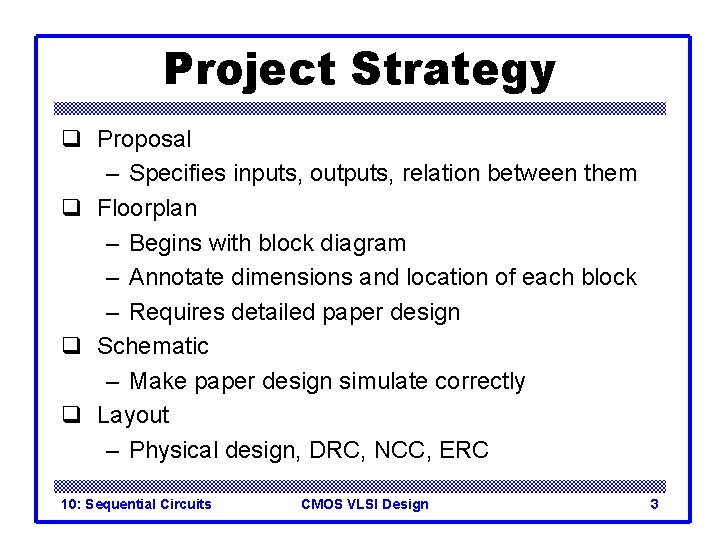 Project Strategy

❑ Proposal
– Specifies inputs, outputs, relation between them

❑ Floorplan
– Begins with block diagram
– Annotate dimensions and location of each block
– Requires detailed paper design

❑ Schematic
– Make paper design simulate correctly

❑ Layout
– Physical design, DRC, NCC, ERC

10: Sequential Circuits CMOS VLSI Design 3